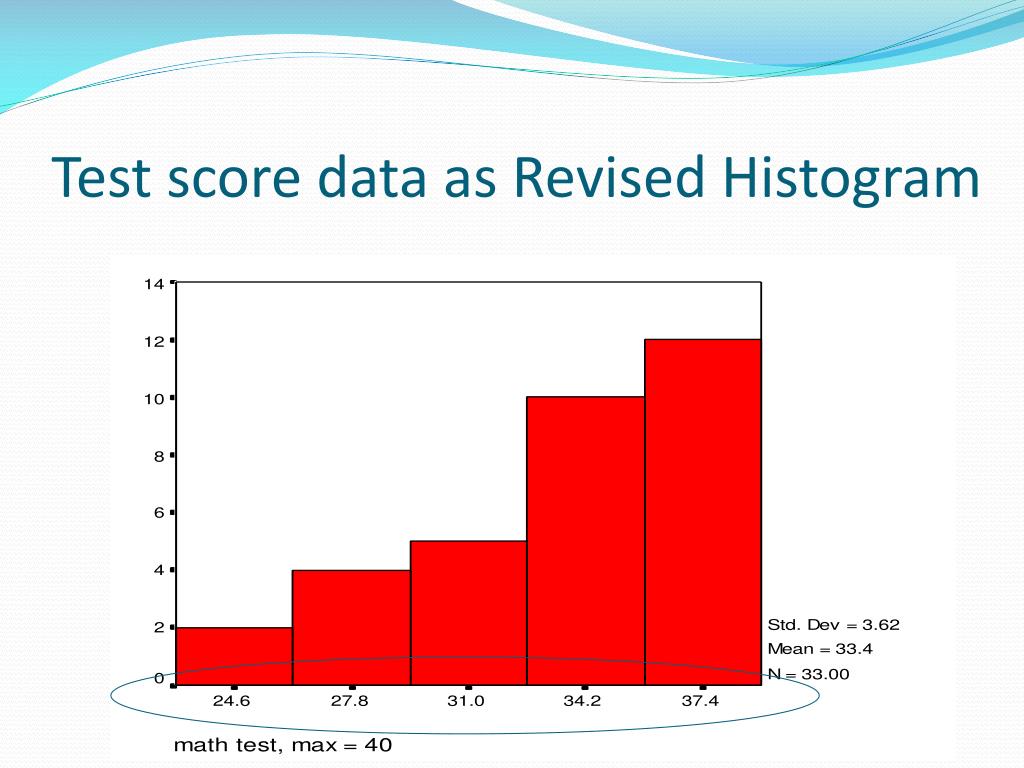 Test score data as Revised Histogram

14
12
10
8
6
4
2
0

24.6
27.8
31.0
34.2
37.4

Std. Dev = 3.62
Mean = 33.4
N = 33.00

math test, max = 40